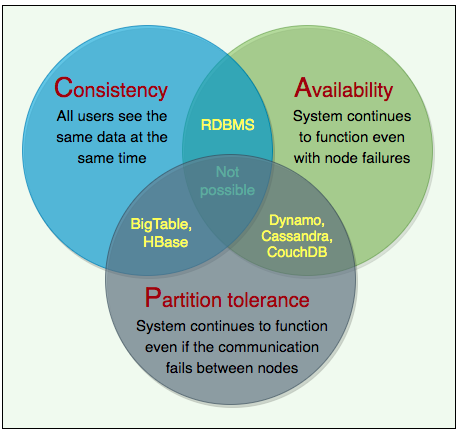 Consistency
All users see the same data at the same time

Availability
System continues to function even with node failures

RDBMS

Not possible

BigTable, HBase

Dynamo, Cassandra, CouchDB

Partition tolerance
System continues to function even if the communication fails between nodes